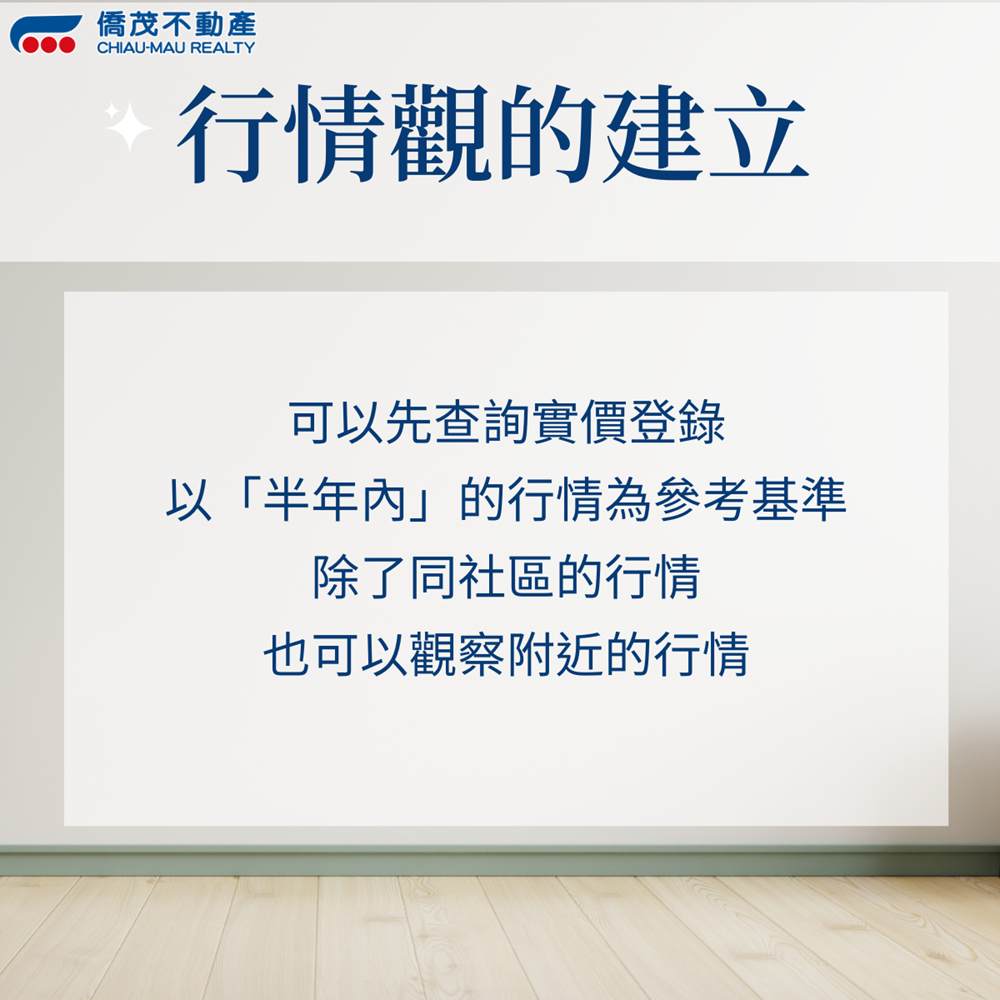 僑茂不動產
CHIAU-MAU REALTY

行情觀的建立

可以先查詢實價登錄
以「半年內」的行情為參考基準
除了同社區的行情
也可以觀察附近的行情